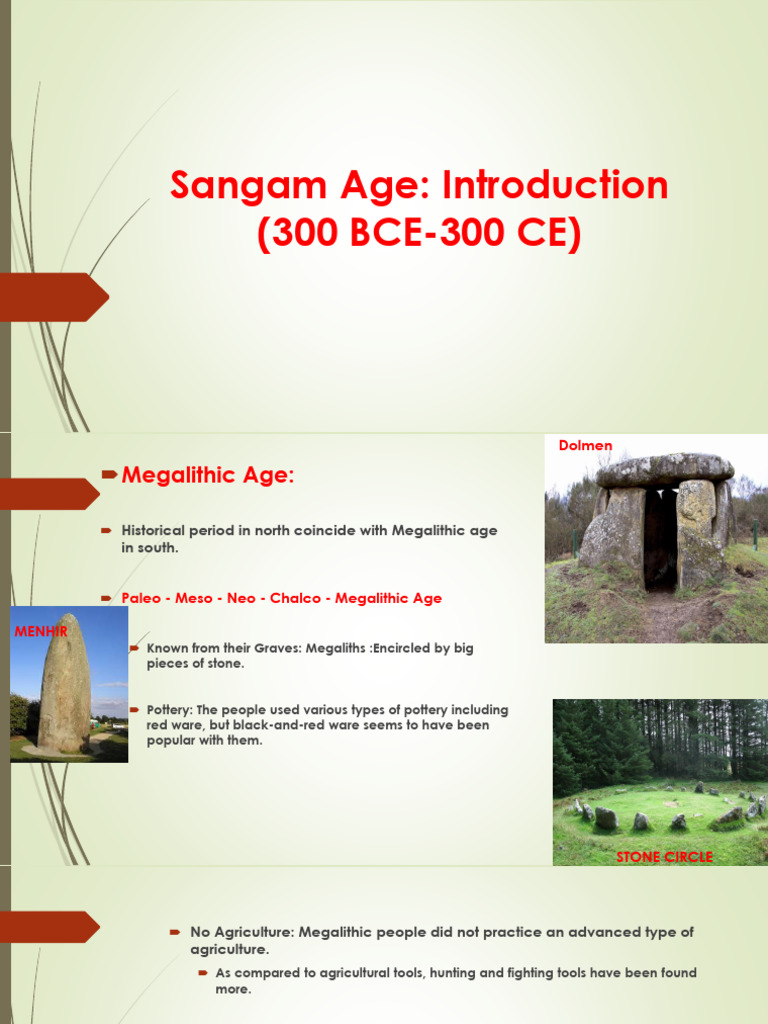 Sangam Age: Introduction
(300 BCE-300 CE)

Megalithic Age:

Historical period in north coincide with Megalithic age in south.

Paleo - Meso - Neo - Chalco - Megalithic Age

Known from their Graves: Megaliths :Encircled by big pieces of stone.

Pottery: The people used various types of pottery including red ware, but black-and-red ware seems to have been popular with them.

Dolmen

MENHIR

STONE CIRCLE

No Agriculture: Megalithic people did not practice an advanced type of agriculture.

As compared to agricultural tools, hunting and fighting tools have been found more.